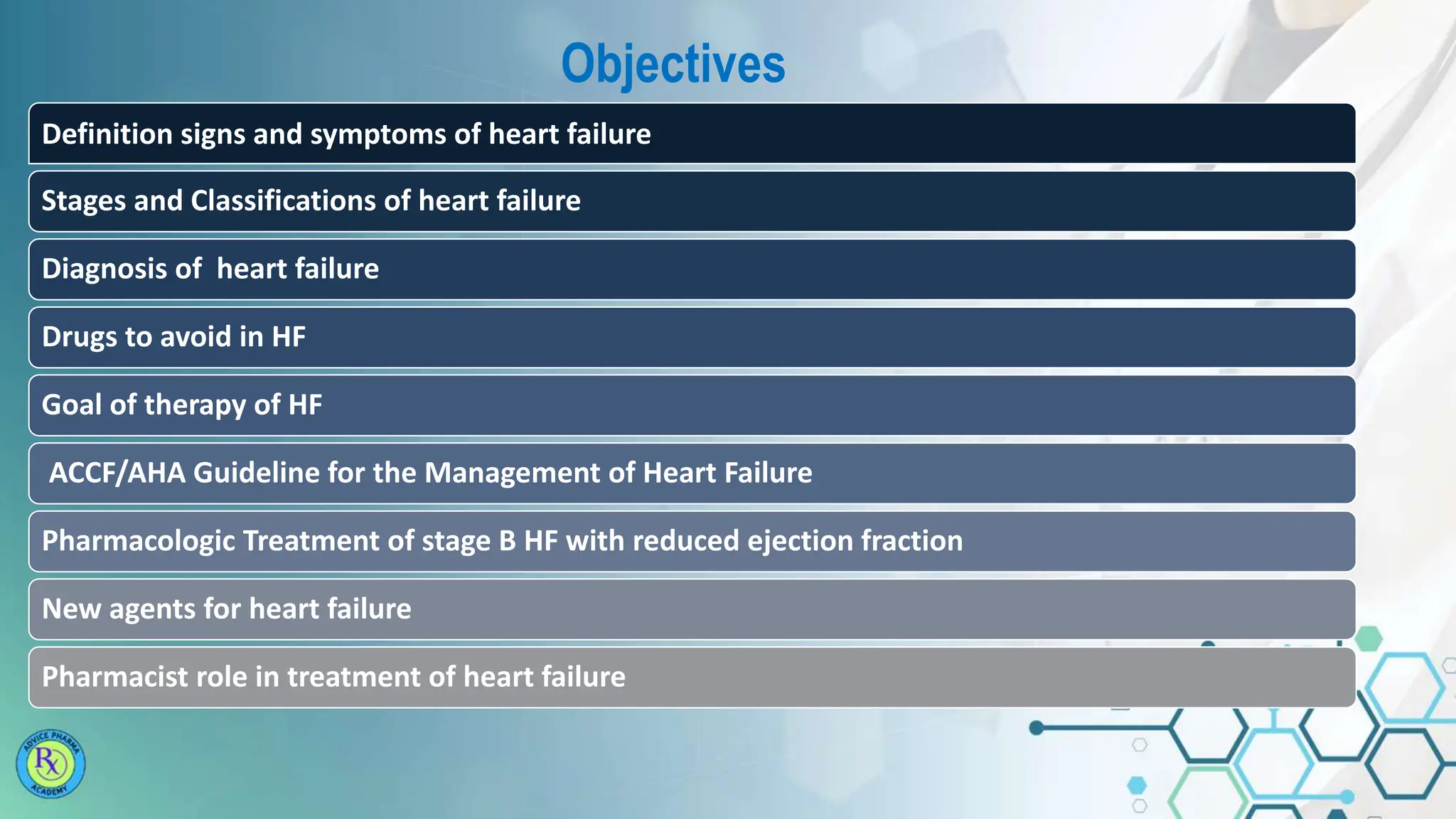 Objectives

Definition signs and symptoms of heart failure

Stages and Classifications of heart failure

Diagnosis of heart failure

Drugs to avoid in HF

Goal of therapy of HF

ACCF/AHA Guideline for the Management of Heart Failure

Pharmacologic Treatment of stage B HF with reduced ejection fraction

New agents for heart failure

Pharmacist role in treatment of heart failure

ADVICE PHARMA
Rx
ACADEMY